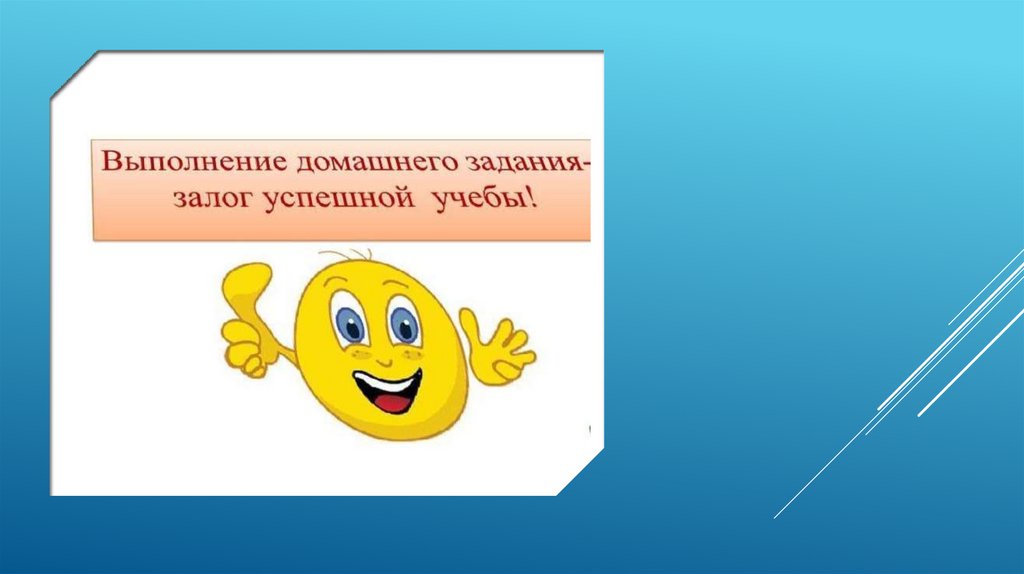 Выполнение домашнего задания-
залог успешной учебы!